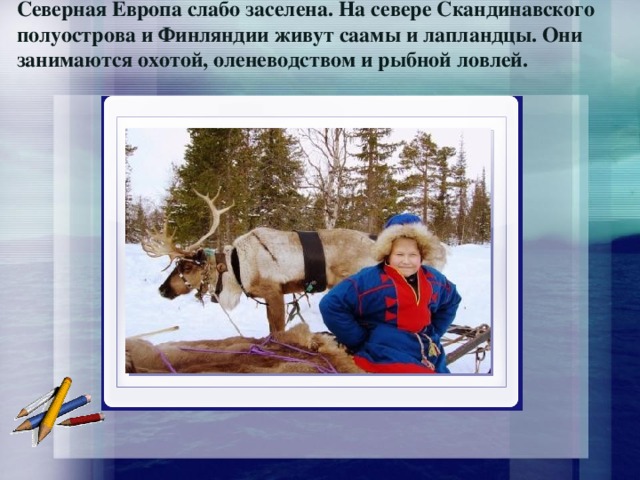 Северная Европа слабо заселена. На севере Скандинавского полуострова и Финляндии живут саамы и лапландцы. Они занимаются охотой, оленеводством и рыбной ловлей.